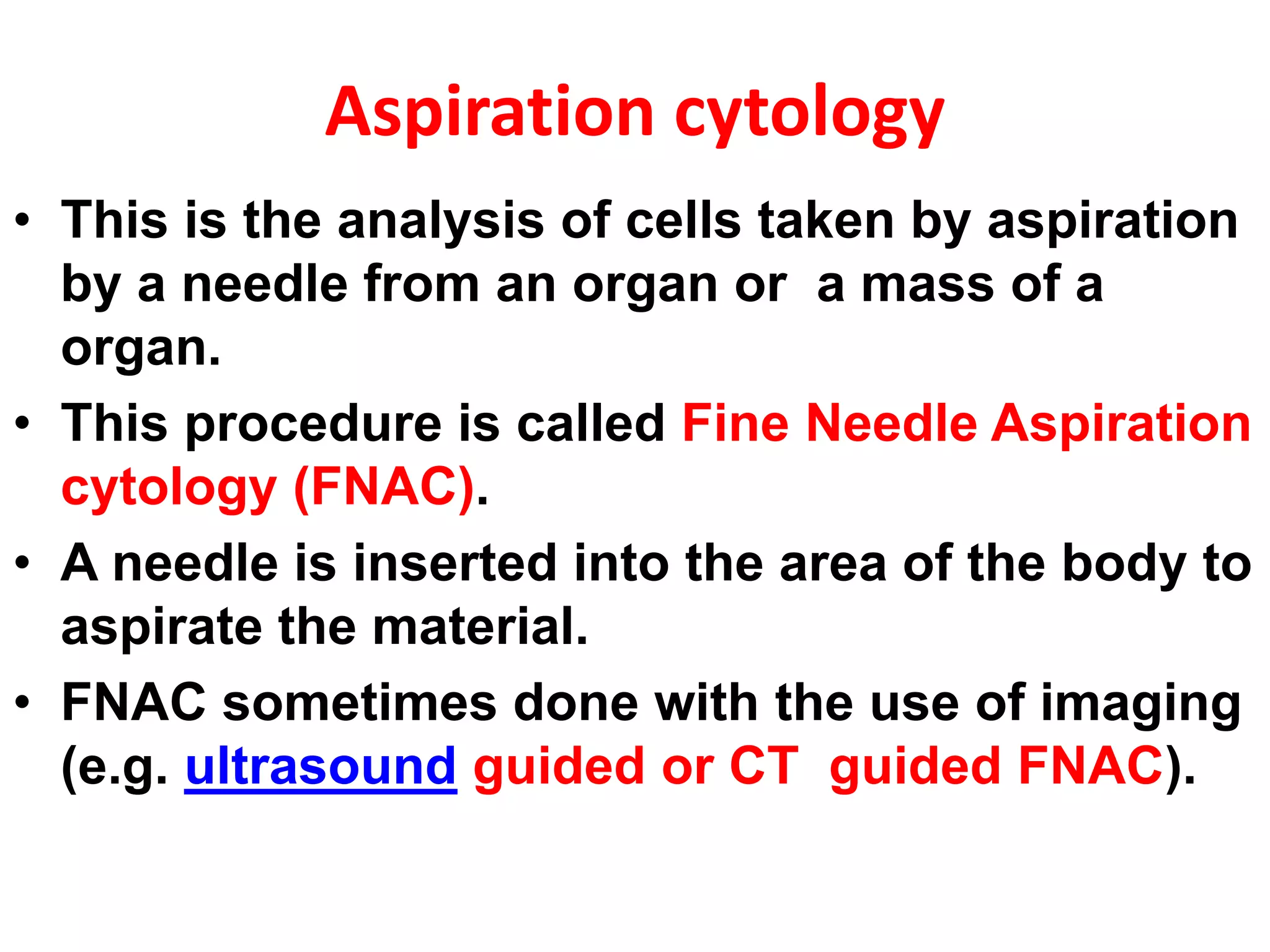 Aspiration cytology

• This is the analysis of cells taken by aspiration by a needle from an organ or a mass of a organ.

• This procedure is called Fine Needle Aspiration cytology (FNAC).

• A needle is inserted into the area of the body to aspirate the material.

• FNAC sometimes done with the use of imaging (e.g. ultrasound guided or CT guided FNAC).